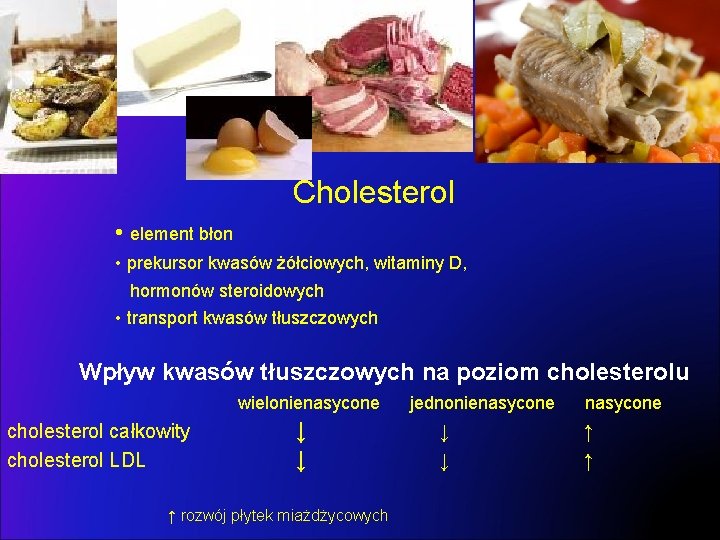 Cholesterol

• element błon
• prekursor kwasów żółciowych, witaminy D, hormonów steroidowych
• transport kwasów tłuszczowych

Wpływ kwasów tłuszczowych na poziom cholesterolu

| | wielonienasycone | jednonienasycone | nasycone |
|---|---|---|---|
| cholesterol całkowity | ↓ | ↓ | ↑ |
| cholesterol LDL | ↓ | ↓ | ↑ |

↑ rozwój płytek miażdżycowych